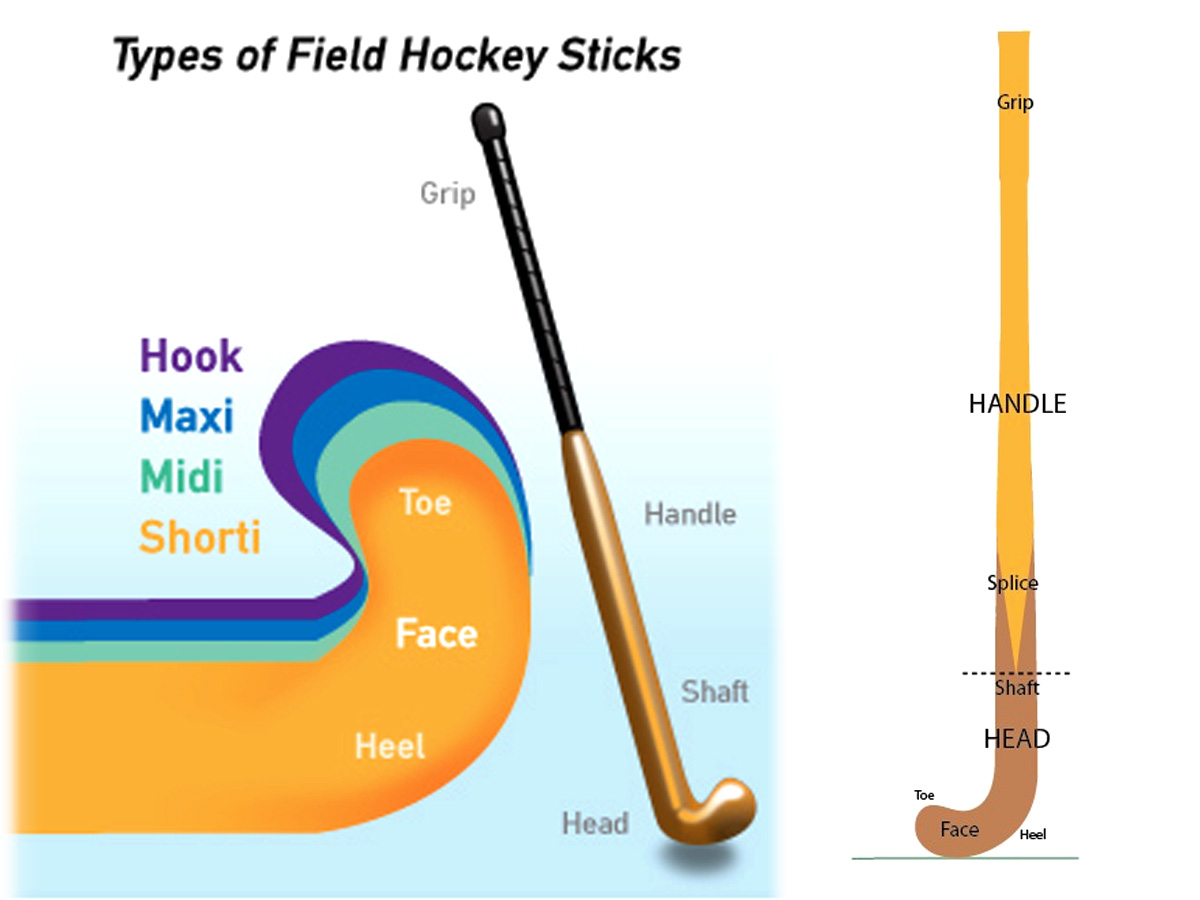 Types of Field Hockey Sticks

Hook
Maxi
Midi
Shorti

Toe
Face
Heel

Grip
Handle
Shaft
Head

Grip
HANDLE
Splice
Shaft
HEAD
Toe
Face
Heel